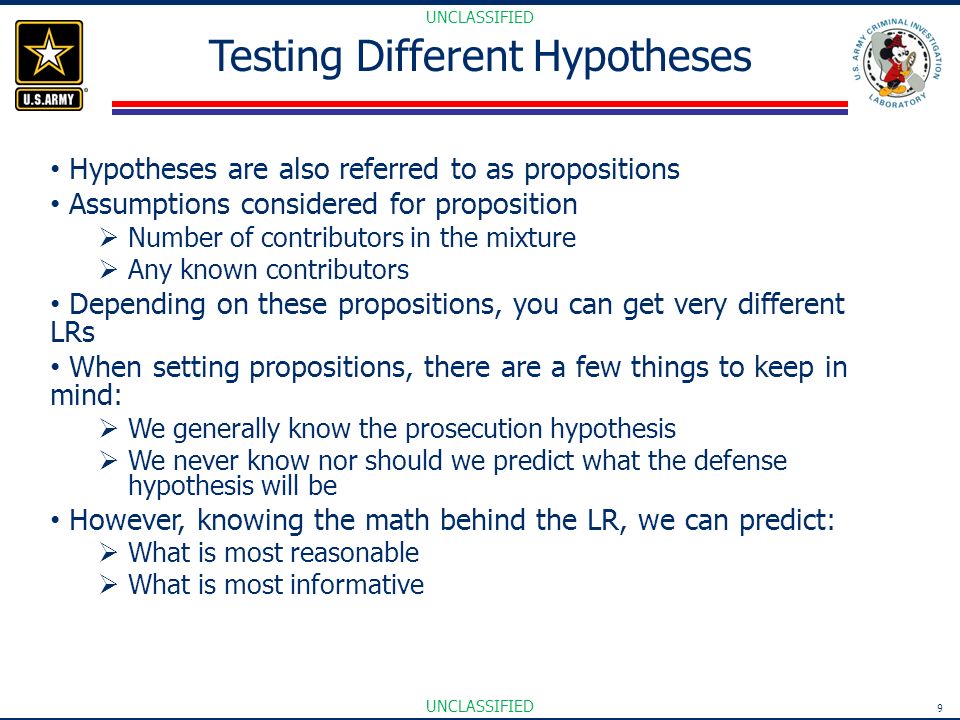 UNCLASSIFIED

U.S.ARMY

Testing Different Hypotheses

U.S. ARMY CRIMINAL INVESTIGATION LABORATORY

• Hypotheses are also referred to as propositions
• Assumptions considered for proposition
➢ Number of contributors in the mixture
➢ Any known contributors
• Depending on these propositions, you can get very different LRs
• When setting propositions, there are a few things to keep in mind:
➢ We generally know the prosecution hypothesis
➢ We never know nor should we predict what the defense hypothesis will be
• However, knowing the math behind the LR, we can predict:
➢ What is most reasonable
➢ What is most informative

UNCLASSIFIED

9